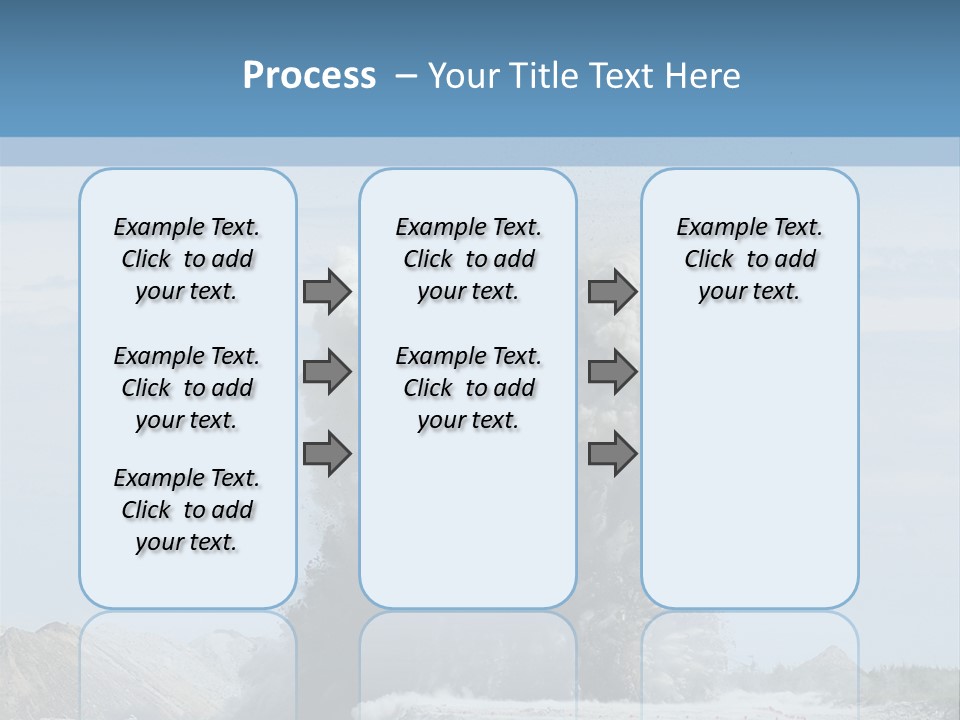 Process – Your Title Text Here

Example Text. Click to add your text.

Example Text. Click to add your text.

Example Text. Click to add your text.

Example Text. Click to add your text.

Example Text. Click to add your text.

Example Text. Click to add your text.